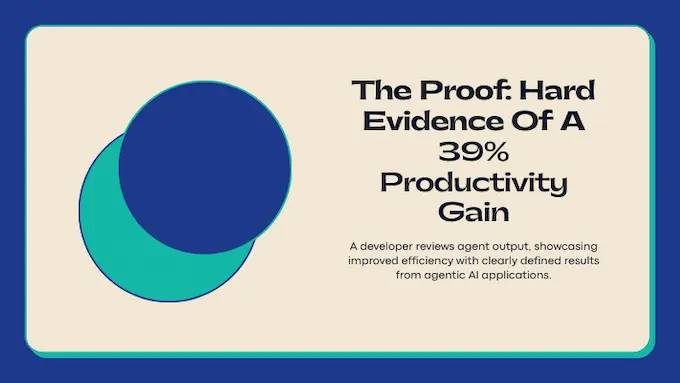 The Proof: Hard Evidence Of A 39% Productivity Gain

A developer reviews agent output, showcasing improved efficiency with clearly defined results from agentic AI applications.